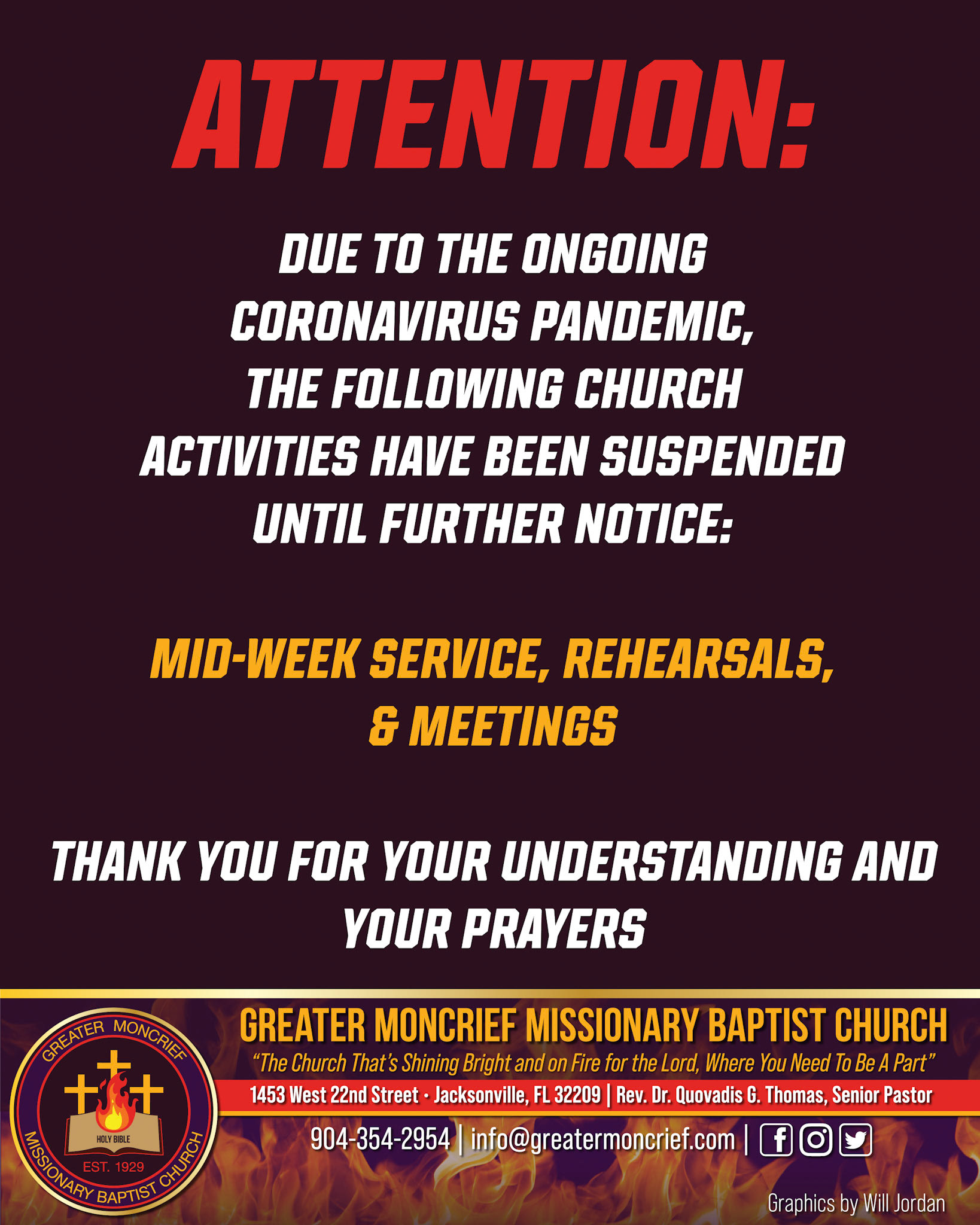 ATTENTION:

DUE TO THE ONGOING CORONAVIRUS PANDEMIC, THE FOLLOWING CHURCH ACTIVITIES HAVE BEEN SUSPENDED UNTIL FURTHER NOTICE:

MID-WEEK SERVICE, REHEARSALS, & MEETINGS

THANK YOU FOR YOUR UNDERSTANDING AND YOUR PRAYERS

GREATER MONCRIEF MISSIONARY BAPTIST CHURCH
HOLY BIBLE
EST. 1929

GREATER MONCRIEF MISSIONARY BAPTIST CHURCH
"The Church That's Shining Bright and on Fire for the Lord, Where You Need To Be A Part"
1453 West 22nd Street · Jacksonville, FL 32209 | Rev. Dr. Quovadis G. Thomas, Senior Pastor
904-354-2954 | info@greatermoncrief.com |

Graphics by Will Jordan